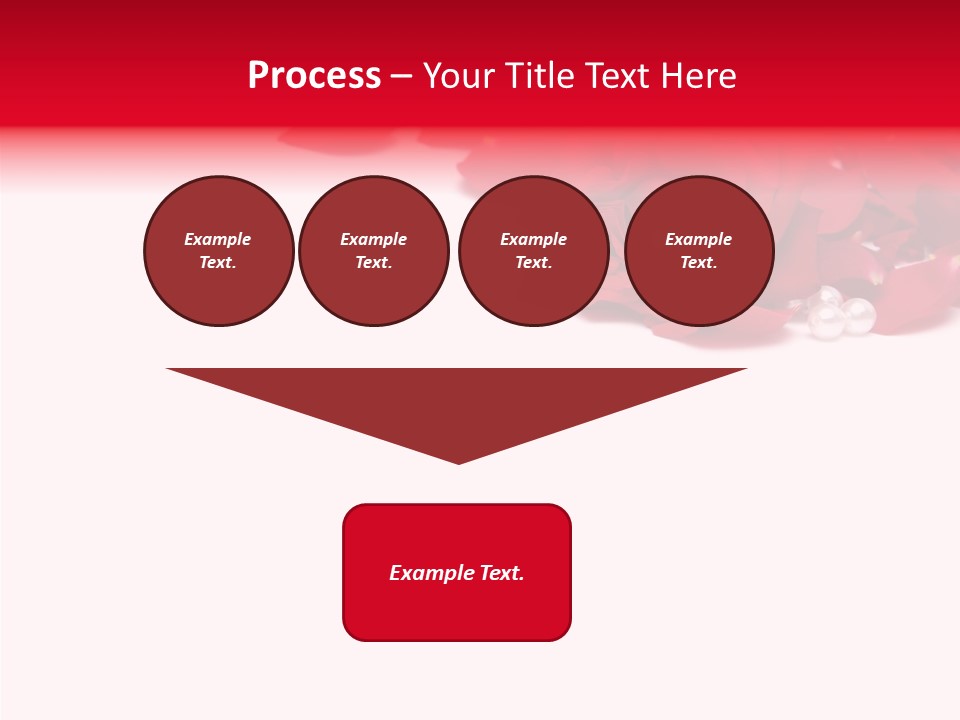 Process – Your Title Text Here

Example Text.

Example Text.

Example Text.

Example Text.

Example Text.